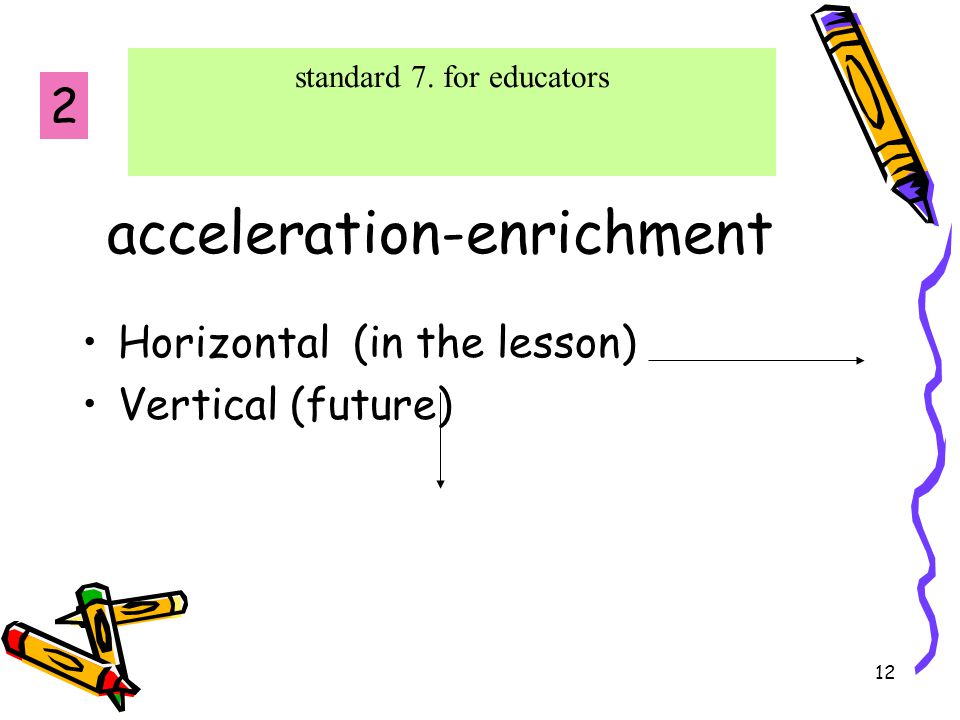 2

standard 7. for educators

acceleration-enrichment

• Horizontal (in the lesson)
• Vertical (future)

12